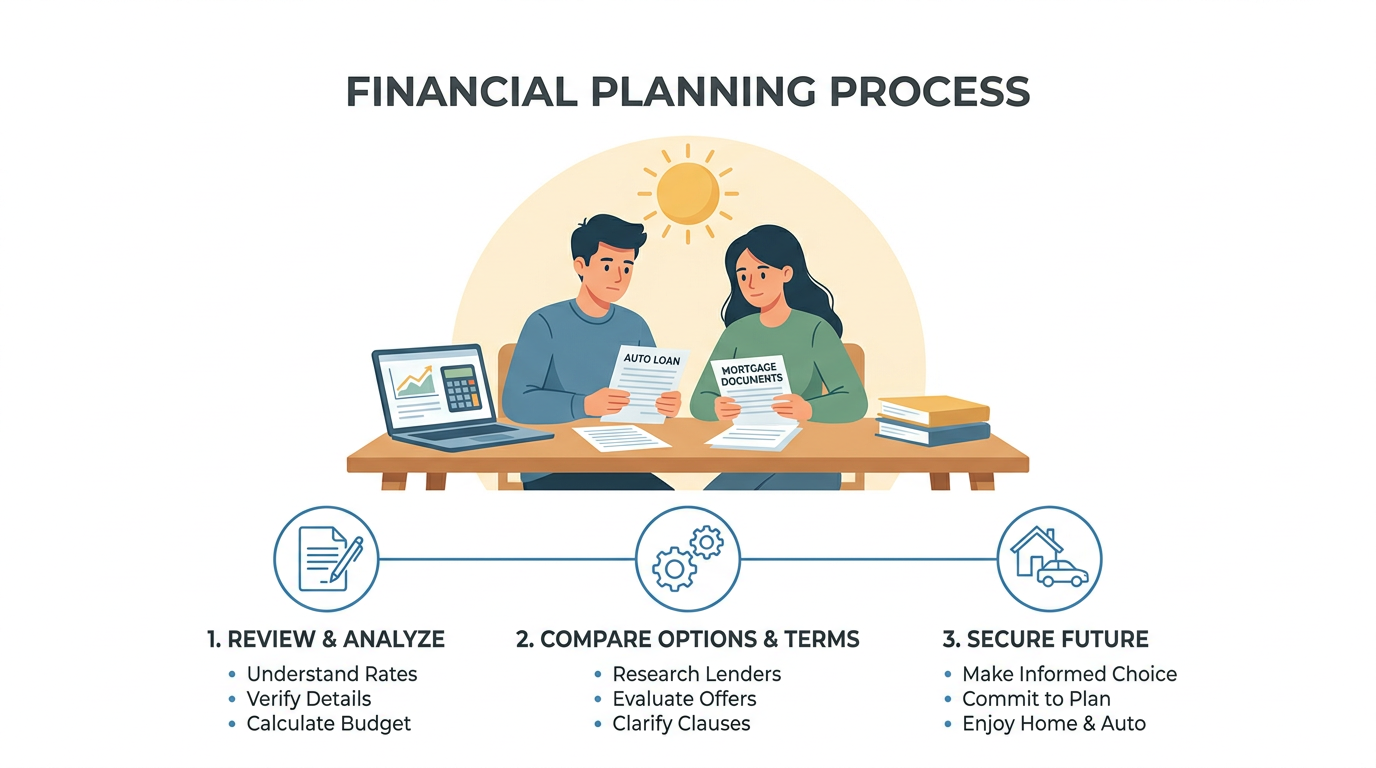 FINANCIAL PLANNING PROCESS

AUTO LOAN

MORTGAGE DOCUMENTS

1. REVIEW & ANALYZE
• Understand Rates
• Verify Details
• Calculate Budget

2. COMPARE OPTIONS & TERMS
• Research Lenders
• Evaluate Offers
• Clarify Clauses

3. SECURE FUTURE
• Make Informed Choice
• Commit to Plan
• Enjoy Home & Auto